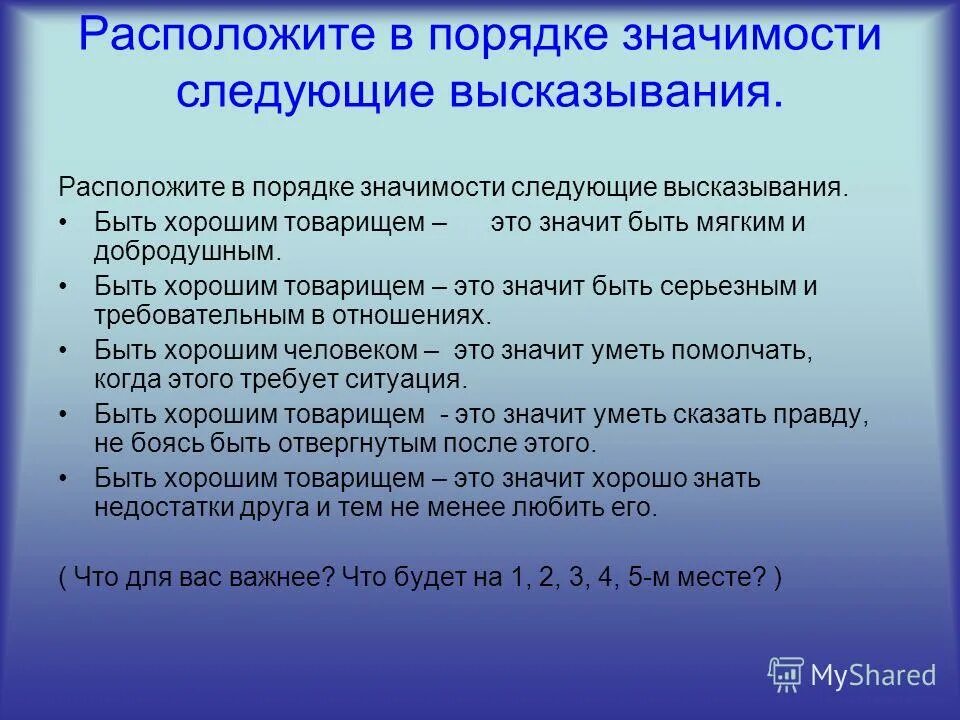 Расположите в порядке значимости следующие высказывания.

Расположите в порядке значимости следующие высказывания.

• Быть хорошим товарищем – это значит быть мягким и добродушным.
• Быть хорошим товарищем – это значит быть серьезным и требовательным в отношениях.
• Быть хорошим человеком – это значит уметь помолчать, когда этого требует ситуация.
• Быть хорошим товарищем - это значит уметь сказать правду, не боясь быть отвергнутым после этого.
• Быть хорошим товарищем – это значит хорошо знать недостатки друга и тем не менее любить его.

( Что для вас важнее? Что будет на 1, 2, 3, 4, 5-м месте? )

MyShared